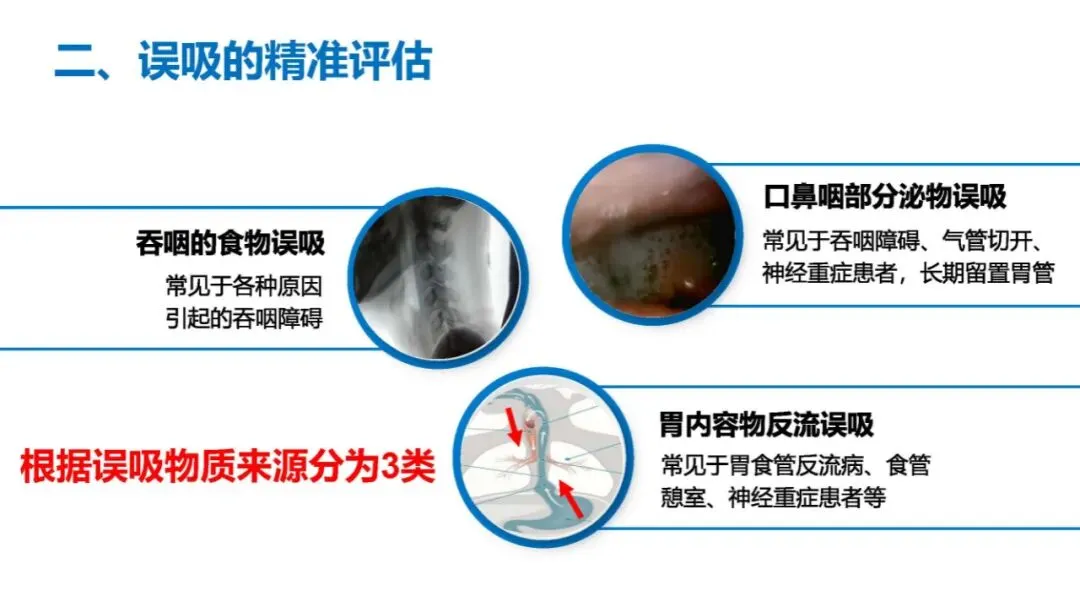 二、误吸的精准评估

吞咽的食物误吸
常见于各种原因引起的吞咽障碍

口鼻咽部分泌物误吸
常见于吞咽障碍、气管切开、神经重症患者，长期留置胃管

根据误吸物质来源分为3类

胃内容物反流误吸
常见于胃食管反流病、食管憩室、神经重症患者等